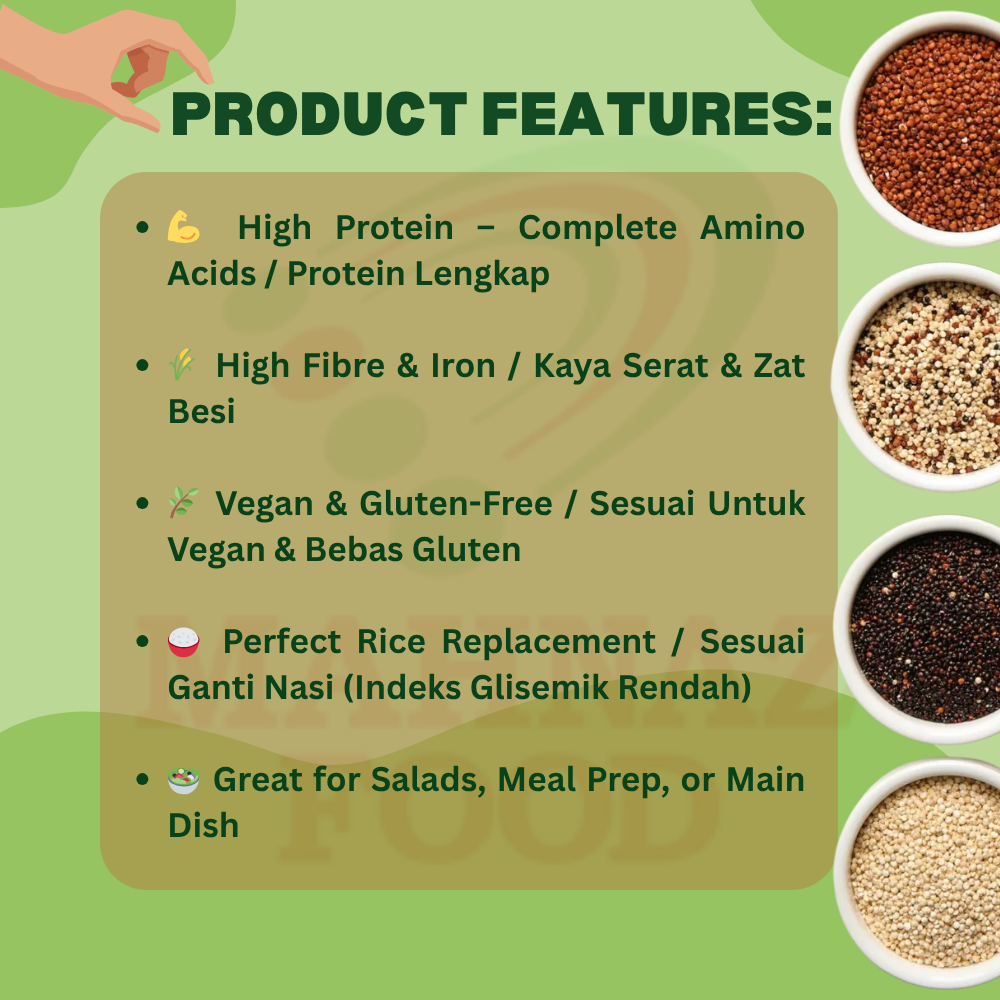 PRODUCT FEATURES:

• 💪 High Protein – Complete Amino Acids / Protein Lengkap

• 🌾 High Fibre & Iron / Kaya Serat & Zat Besi

• 🌿 Vegan & Gluten-Free / Sesuai Untuk Vegan & Bebas Gluten

• 🍚 Perfect Rice Replacement / Sesuai Ganti Nasi (Indeks Glisemik Rendah)

• 🥗 Great for Salads, Meal Prep, or Main Dish

MAHNAZ FOOD